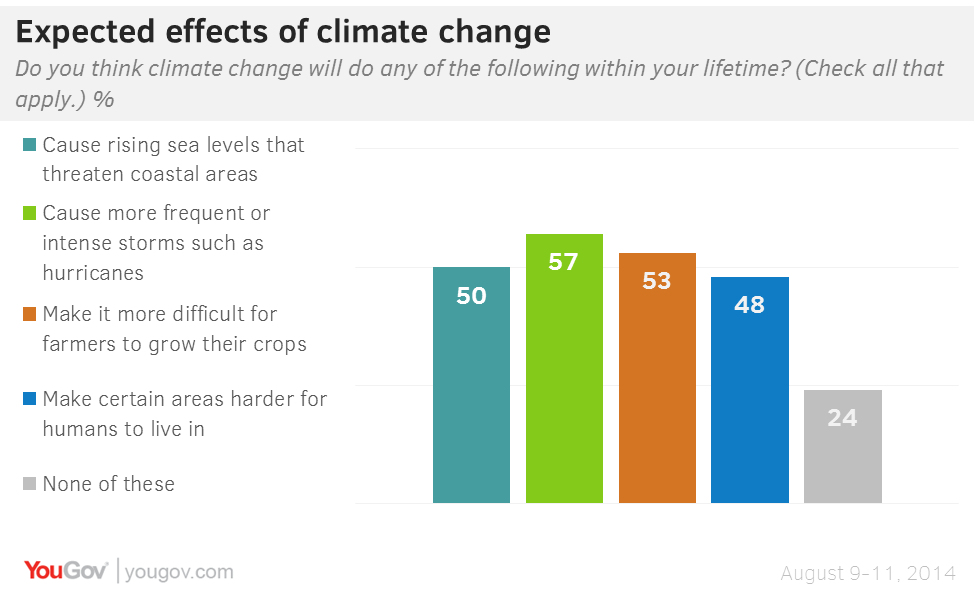 Expected effects of climate change

Do you think climate change will do any of the following within your lifetime? (Check all that apply.) %

Cause rising sea levels that threaten coastal areas

Cause more frequent or intense storms such as hurricanes

Make it more difficult for farmers to grow their crops

Make certain areas harder for humans to live in

None of these

50

57

53

48

24

YouGov | yougov.com

August 9-11, 2014